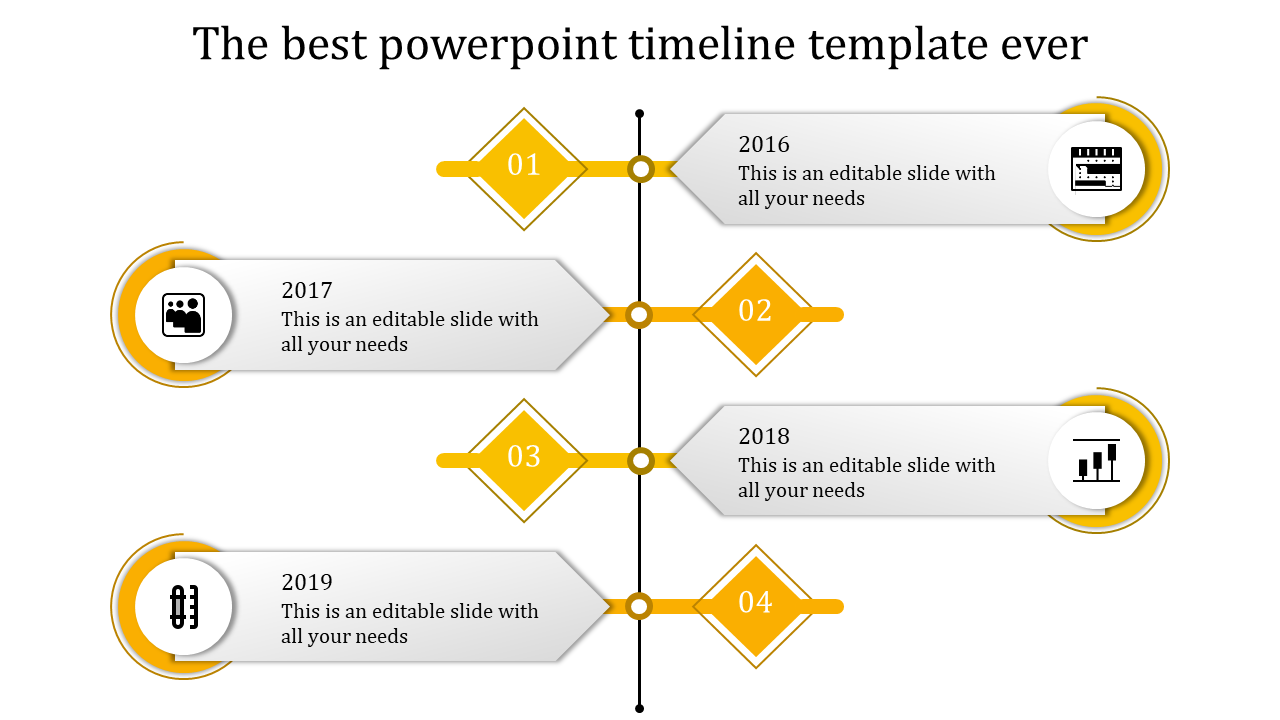 The best powerpoint timeline template ever

01

2016
This is an editable slide with all your needs

2017
This is an editable slide with all your needs

02

03

2018
This is an editable slide with all your needs

2019
This is an editable slide with all your needs

04